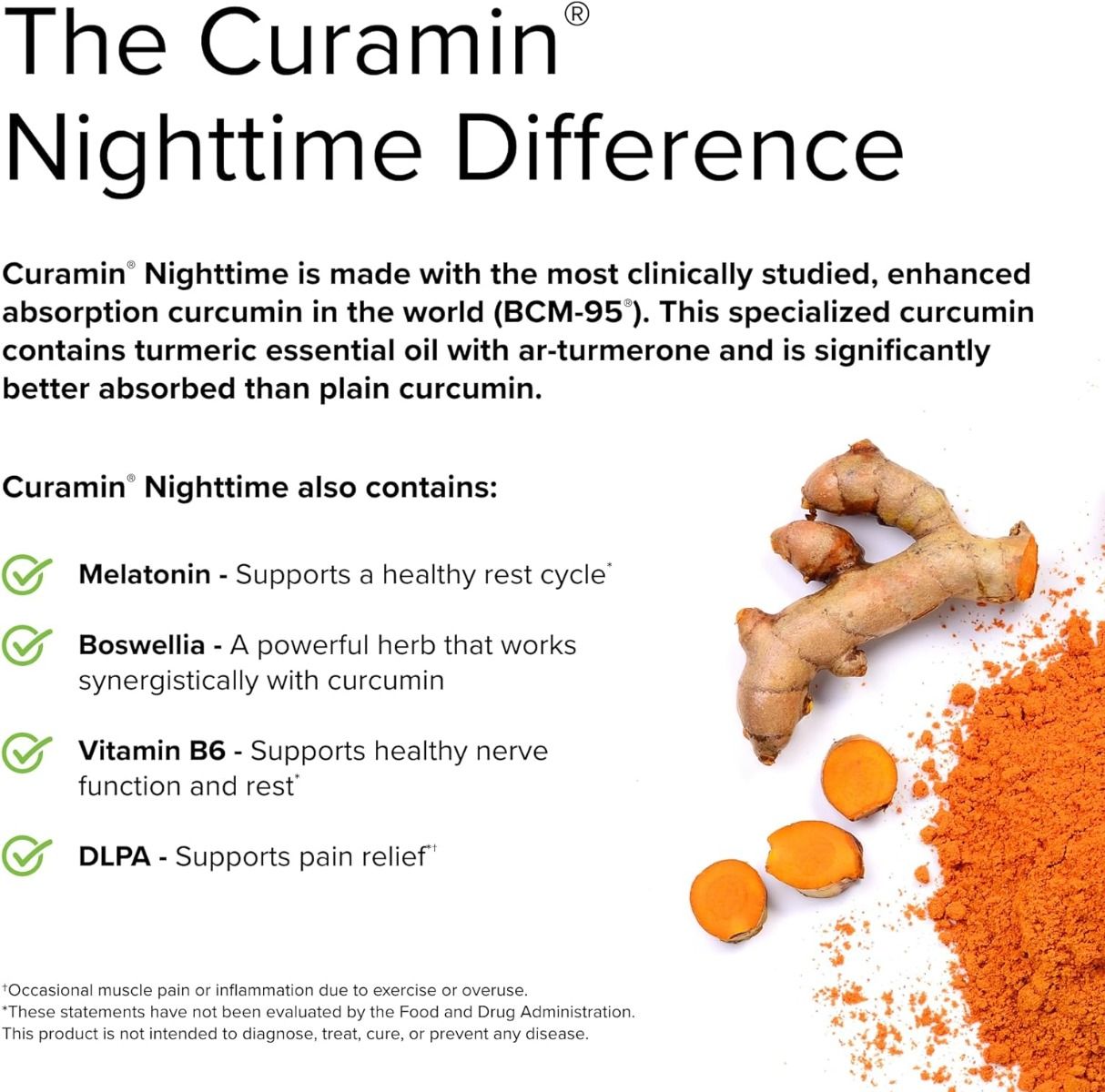 The Curamin® Nighttime Difference

Curamin® Nighttime is made with the most clinically studied, enhanced absorption curcumin in the world (BCM-95®). This specialized curcumin contains turmeric essential oil with ar-turmerone and is significantly better absorbed than plain curcumin.

Curamin® Nighttime also contains:

Melatonin - Supports a healthy rest cycle*

Boswellia - A powerful herb that works synergistically with curcumin

Vitamin B6 - Supports healthy nerve function and rest*

DLPA - Supports pain relief*†

†Occasional muscle pain or inflammation due to exercise or overuse.
*These statements have not been evaluated by the Food and Drug Administration. This product is not intended to diagnose, treat, cure, or prevent any disease.